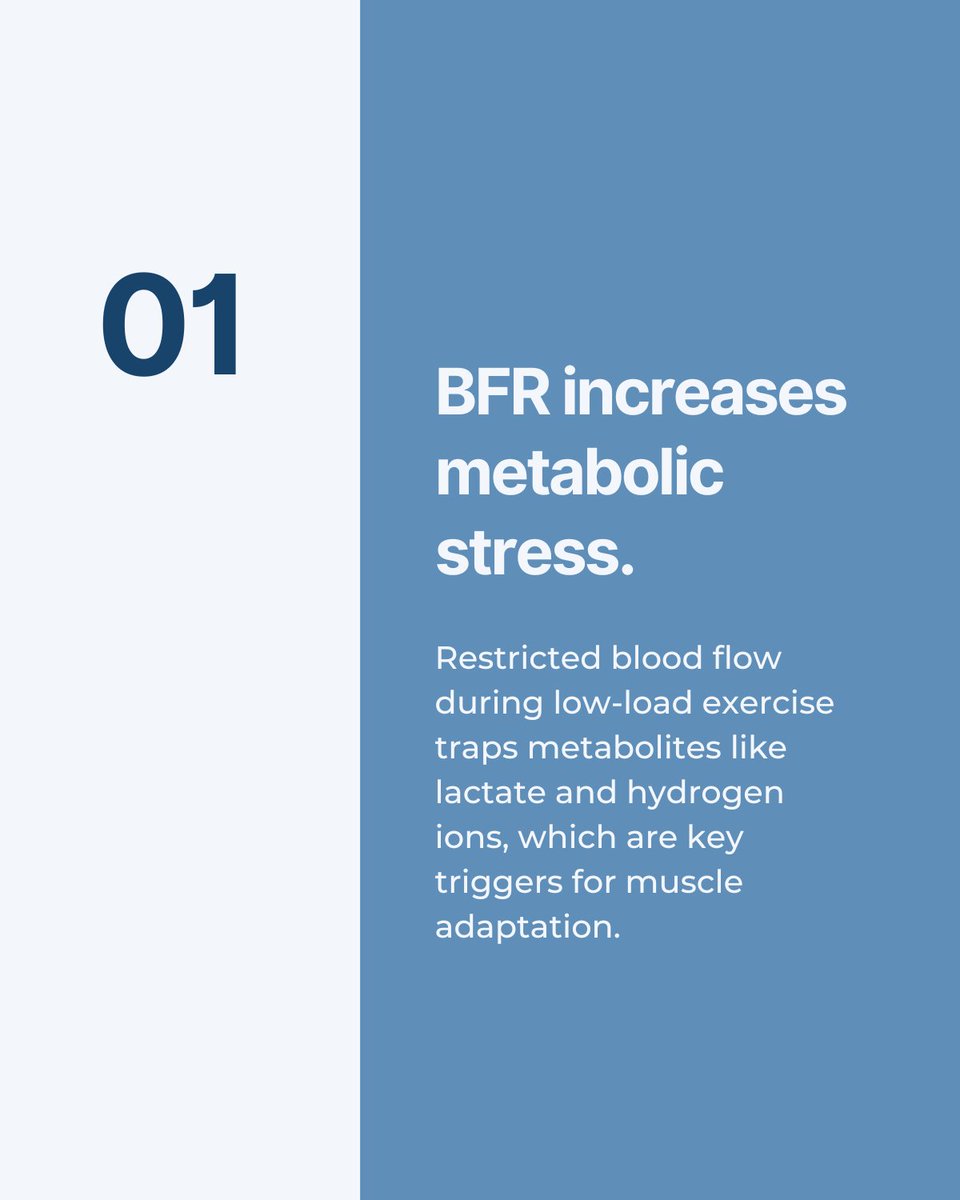 01

BFR increases metabolic stress.

Restricted blood flow during low-load exercise traps metabolites like lactate and hydrogen ions, which are key triggers for muscle adaptation.